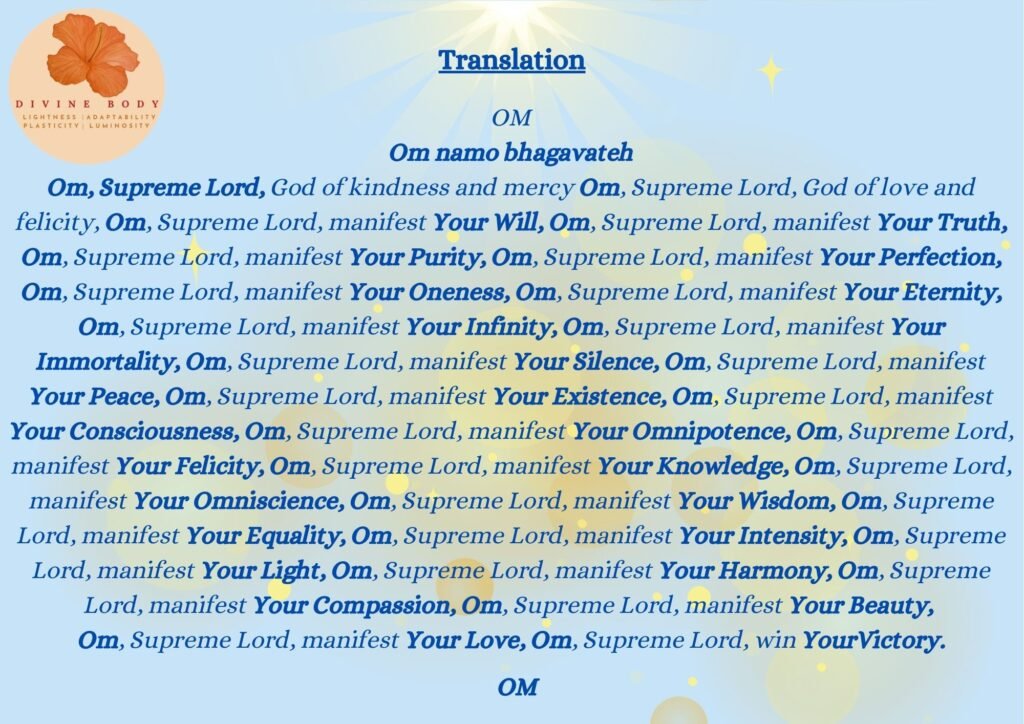 DIVINE BODY
LIGHTNESS | ADAPTABILITY
PLASTICITY | LUMINOSITY

Translation

OM

Om namo bhagavateh

Om, Supreme Lord, God of kindness and mercy Om, Supreme Lord, God of love and felicity, Om, Supreme Lord, manifest Your Will, Om, Supreme Lord, manifest Your Truth, Om, Supreme Lord, manifest Your Purity, Om, Supreme Lord, manifest Your Perfection, Om, Supreme Lord, manifest Your Oneness, Om, Supreme Lord, manifest Your Eternity, Om, Supreme Lord, manifest Your Infinity, Om, Supreme Lord, manifest Your Immortality, Om, Supreme Lord, manifest Your Silence, Om, Supreme Lord, manifest Your Peace, Om, Supreme Lord, manifest Your Existence, Om, Supreme Lord, manifest Your Consciousness, Om, Supreme Lord, manifest Your Omnipotence, Om, Supreme Lord, manifest Your Felicity, Om, Supreme Lord, manifest Your Knowledge, Om, Supreme Lord, manifest Your Omniscience, Om, Supreme Lord, manifest Your Wisdom, Om, Supreme Lord, manifest Your Equality, Om, Supreme Lord, manifest Your Intensity, Om, Supreme Lord, manifest Your Light, Om, Supreme Lord, manifest Your Harmony, Om, Supreme Lord, manifest Your Compassion, Om, Supreme Lord, manifest Your Beauty, Om, Supreme Lord, manifest Your Love, Om, Supreme Lord, win YourVictory.

OM